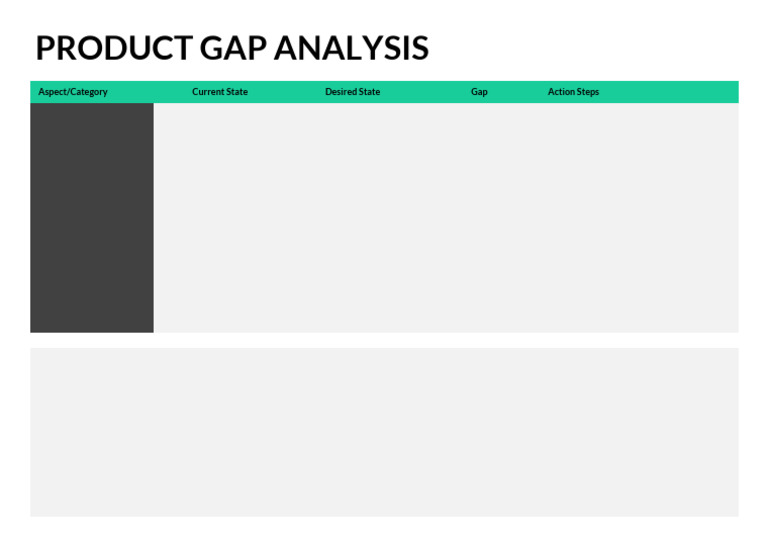 PRODUCT GAP ANALYSIS

| Aspect/Category | Current State | Desired State | Gap | Action Steps |
|---|---|---|---|---|
| | | | | |